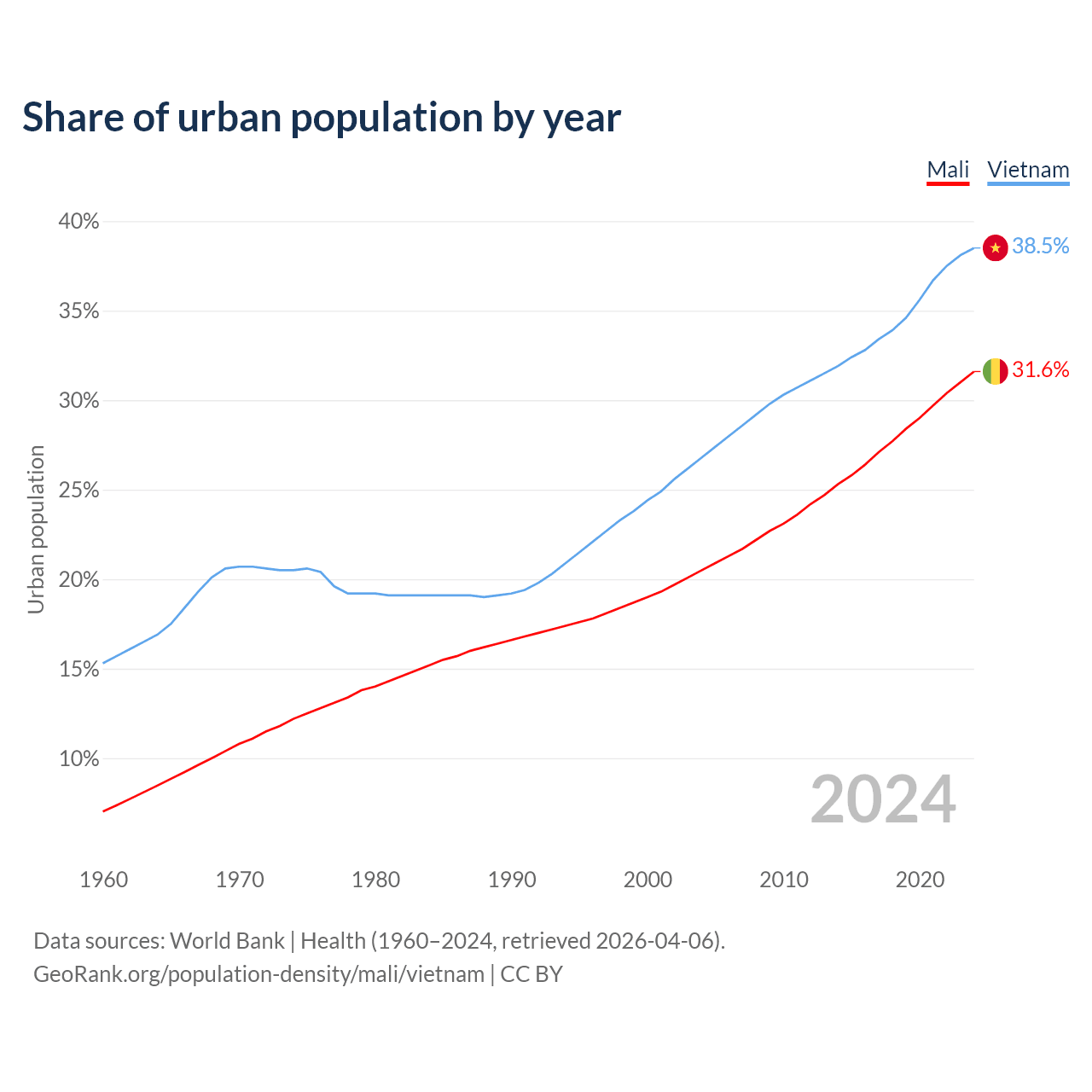 Share of urban population by year

Mali Vietnam

40%
35%
30%
25%
20%
15%
10%

Urban population

38.5%
31.6%

2024

1960 1970 1980 1990 2000 2010 2020

Data sources: World Bank | Health (1960–2024, retrieved 2026-04-06).
GeoRank.org/population-density/mali/vietnam | CC BY